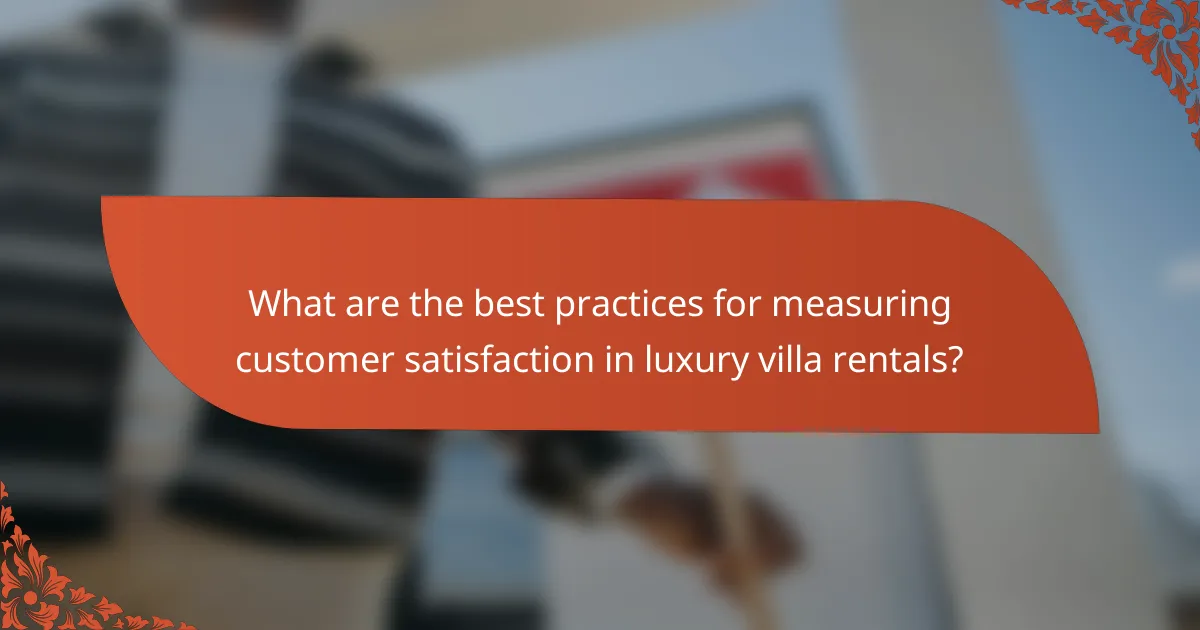 What are the best practices for measuring customer satisfaction in luxury villa rentals?